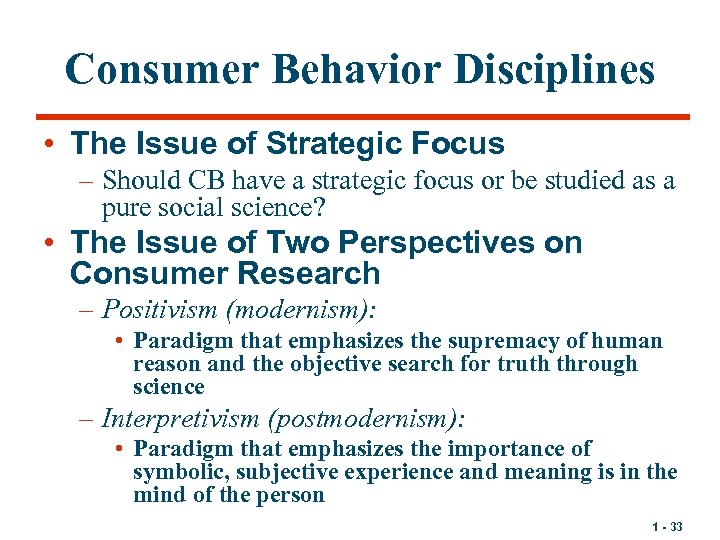 Consumer Behavior Disciplines

• The Issue of Strategic Focus
– Should CB have a strategic focus or be studied as a pure social science?

• The Issue of Two Perspectives on Consumer Research
– Positivism (modernism):
• Paradigm that emphasizes the supremacy of human reason and the objective search for truth through science
– Interpretivism (postmodernism):
• Paradigm that emphasizes the importance of symbolic, subjective experience and meaning is in the mind of the person

1 - 33